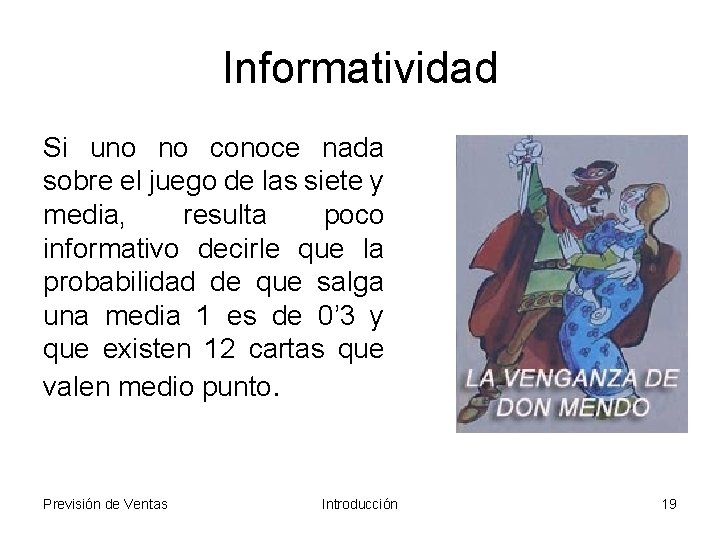 Informatividad

Si uno no conoce nada sobre el juego de las siete y media, resulta poco informativo decirle que la probabilidad de que salga una media 1 es de 0’3 y que existen 12 cartas que valen medio punto.

LA VENGANZA DE DON MENDO

Previsión de Ventas

Introducción

19